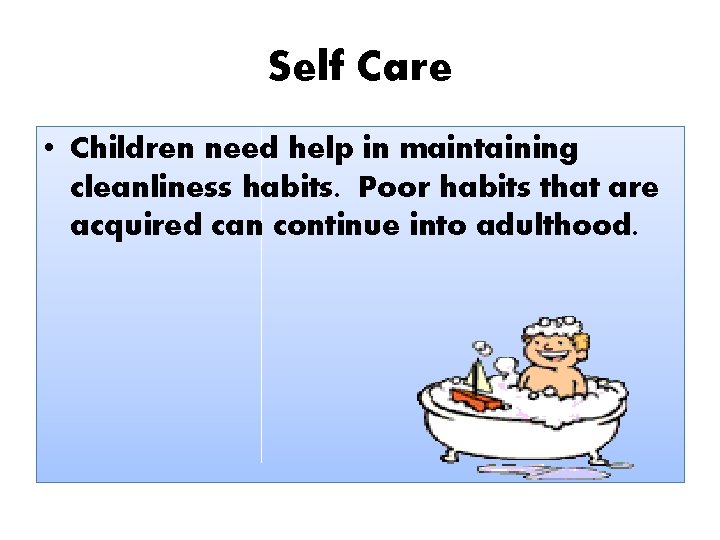 Self Care

• Children need help in maintaining cleanliness habits. Poor habits that are acquired can continue into adulthood.